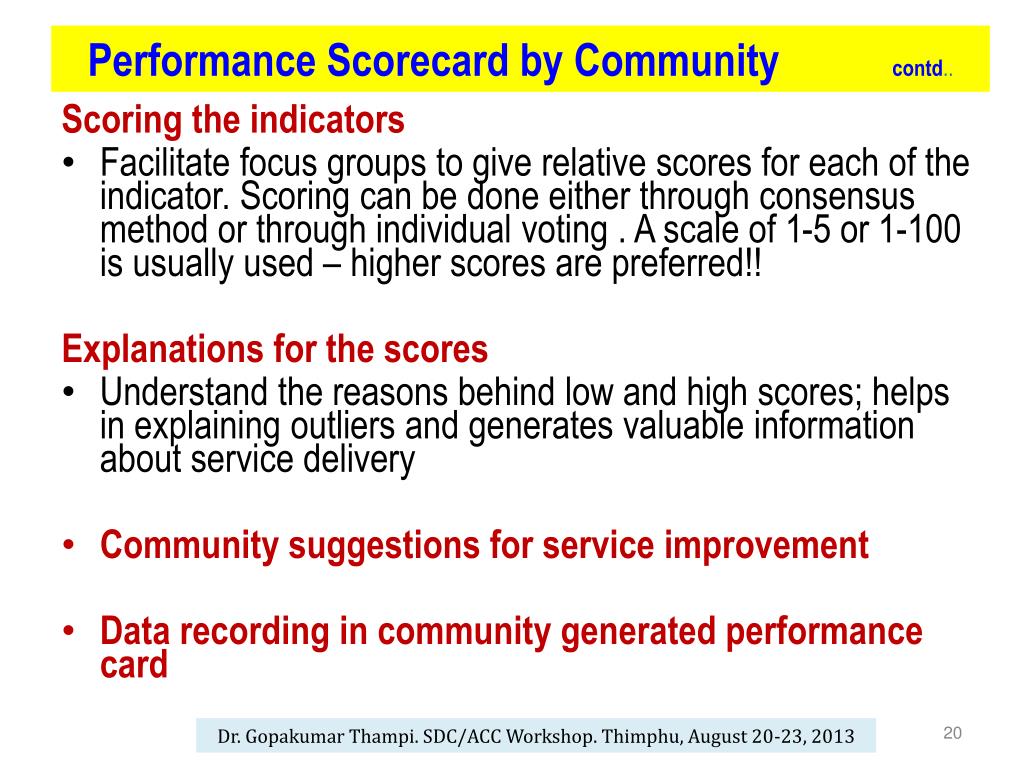 Performance Scorecard by Community contd..

Scoring the indicators

• Facilitate focus groups to give relative scores for each of the indicator. Scoring can be done either through consensus method or through individual voting . A scale of 1-5 or 1-100 is usually used – higher scores are preferred!!

Explanations for the scores

• Understand the reasons behind low and high scores; helps in explaining outliers and generates valuable information about service delivery

• Community suggestions for service improvement

• Data recording in community generated performance card

Dr. Gopakumar Thampi. SDC/ACC Workshop. Thimphu, August 20-23, 2013

20